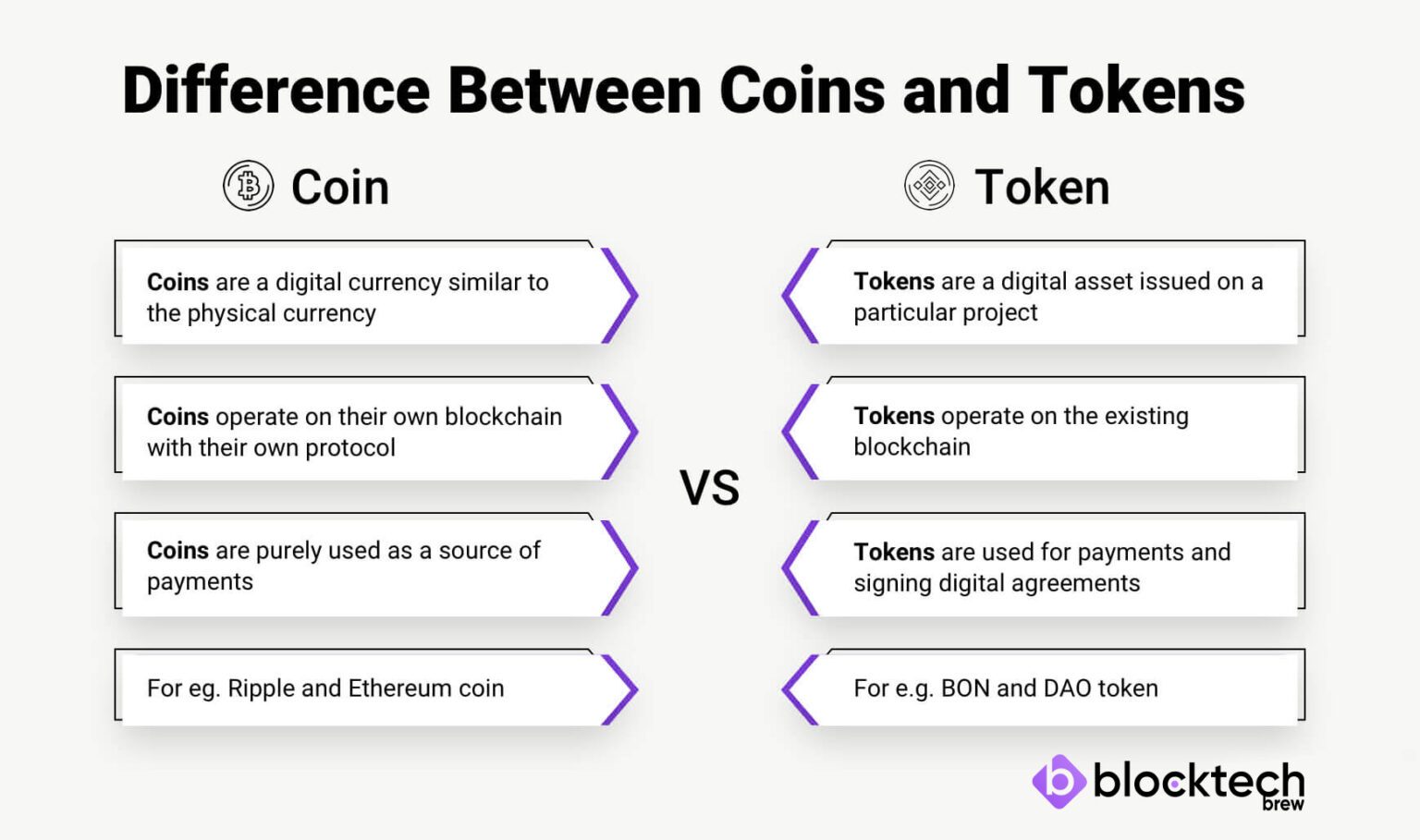 Difference Between Coins and Tokens

Coin

Coins are a digital currency similar to the physical currency

Coins operate on their own blockchain with their own protocol

Coins are purely used as a source of payments

For eg. Ripple and Ethereum coin

VS

Token

Tokens are a digital asset issued on a particular project

Tokens operate on the existing blockchain

Tokens are used for payments and signing digital agreements

For e.g. BON and DAO token

blocktech brew